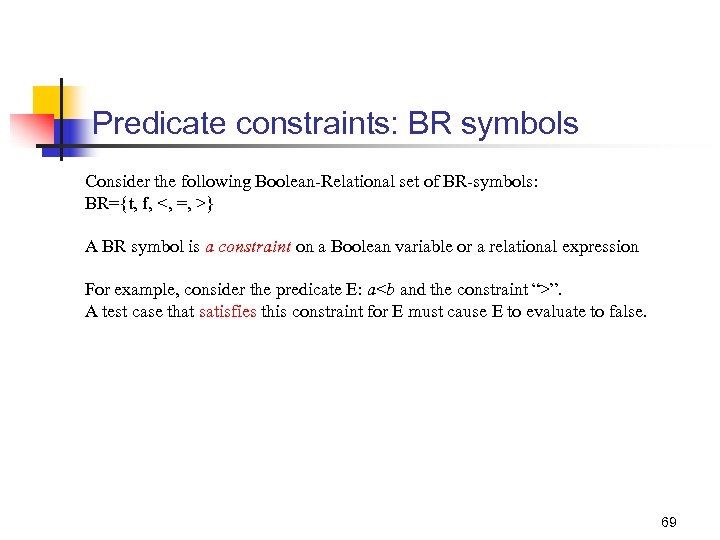 Predicate constraints: BR symbols

Consider the following Boolean-Relational set of BR-symbols:
BR={t, f, <, =, >}

A BR symbol is a constraint on a Boolean variable or a relational expression

For example, consider the predicate E: $a<b$ and the constraint ">".
A test case that satisfies this constraint for E must cause E to evaluate to false.

69